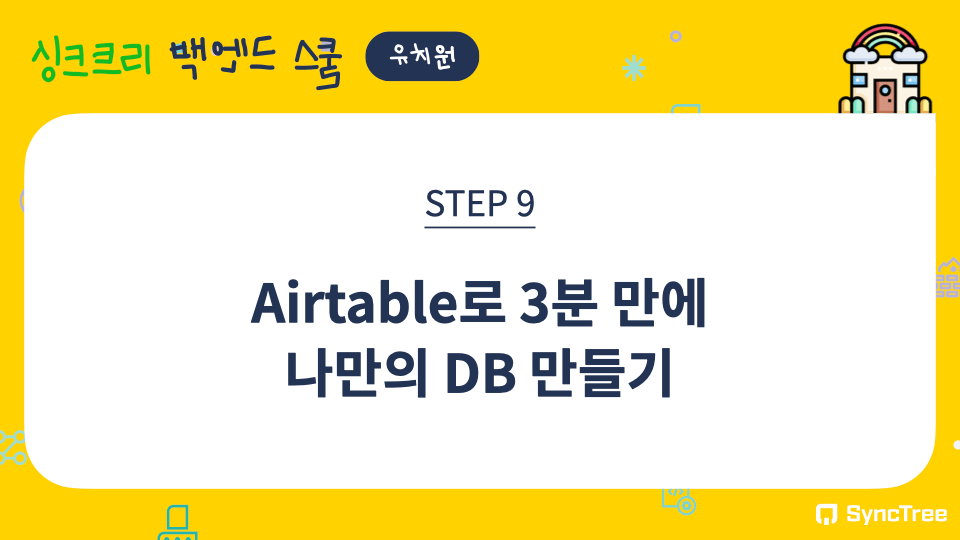 싱크트리 백엔드 스쿨 유치원

STEP 9

Airtable로 3분 만에
나만의 DB 만들기

SyncTree